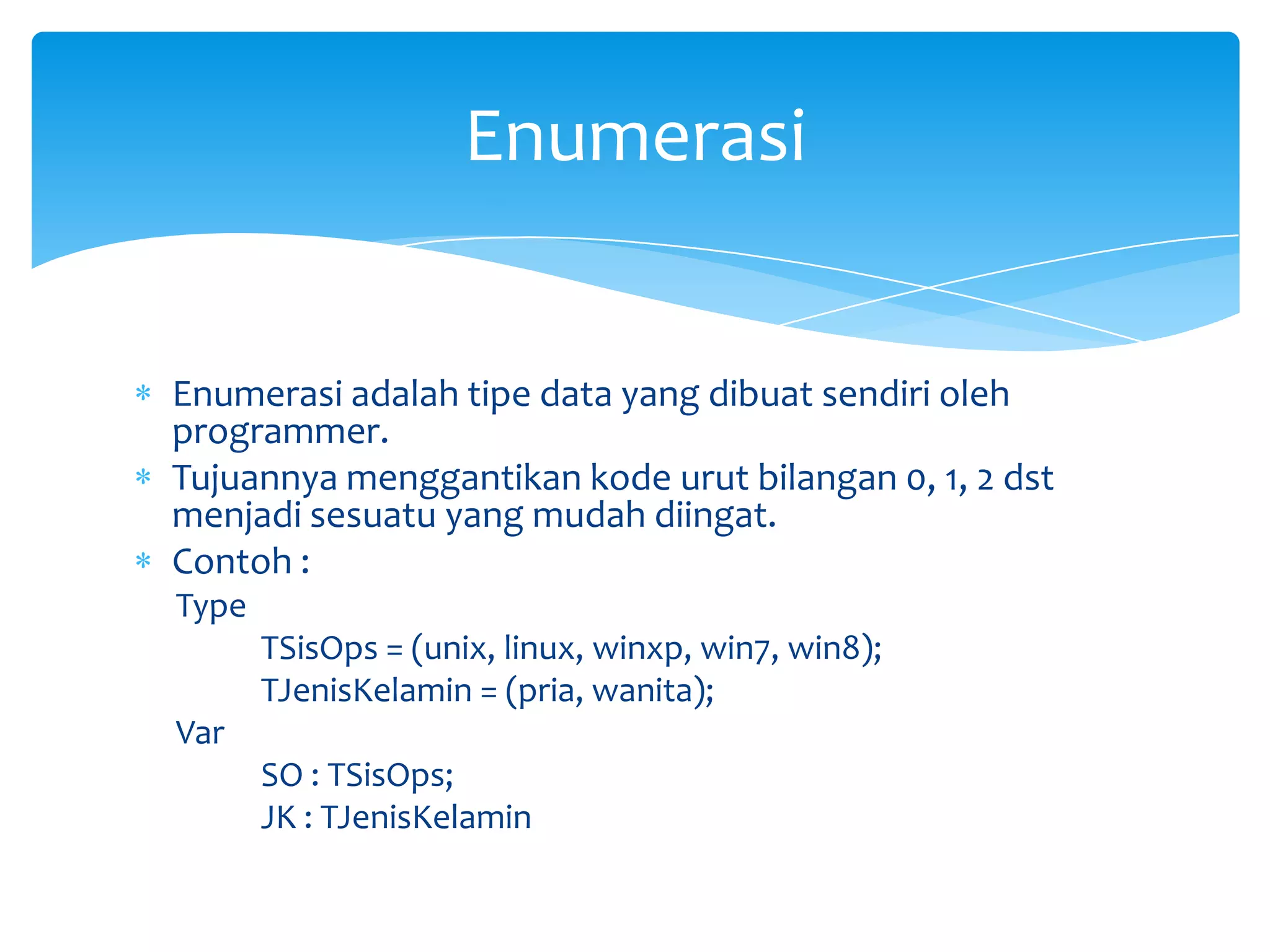 Enumerasi

* Enumerasi adalah tipe data yang dibuat sendiri oleh programmer.
* Tujuannya menggantikan kode urut bilangan 0, 1, 2 dst menjadi sesuatu yang mudah diingat.
* Contoh :

Type
TSisOps = (unix, linux, winxp, win7, win8);
TJenisKelamin = (pria, wanita);
Var
SO : TSisOps;
JK : TJenisKelamin